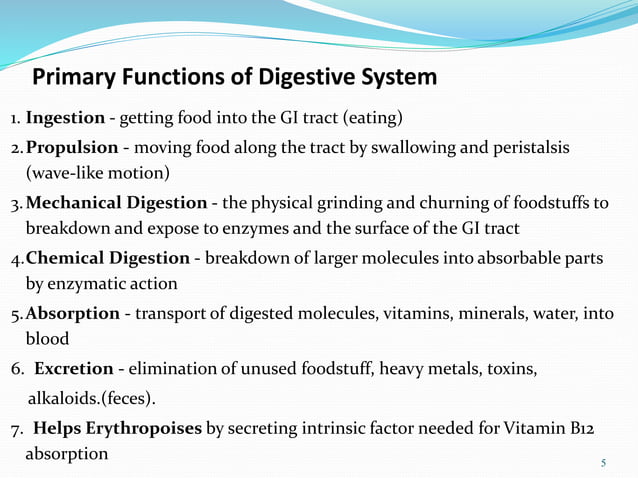 Primary Functions of Digestive System

1. Ingestion - getting food into the GI tract (eating)

2. Propulsion - moving food along the tract by swallowing and peristalsis (wave-like motion)

3. Mechanical Digestion - the physical grinding and churning of foodstuffs to breakdown and expose to enzymes and the surface of the GI tract

4. Chemical Digestion - breakdown of larger molecules into absorbable parts by enzymatic action

5. Absorption - transport of digested molecules, vitamins, minerals, water, into blood

6. Excretion - elimination of unused foodstuff, heavy metals, toxins, alkaloids.(feces).

7. Helps Erythropoises by secreting intrinsic factor needed for Vitamin B12 absorption

5